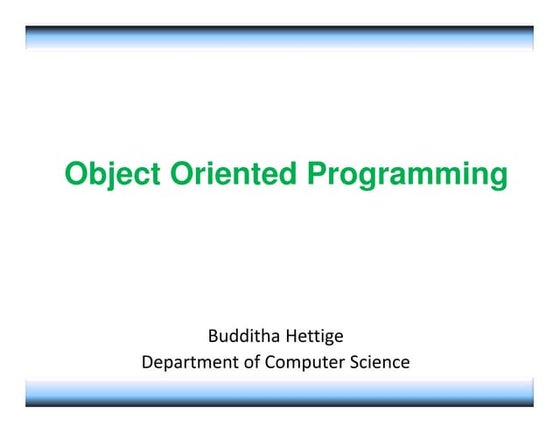 Object Oriented Programming

Budditha Hettige
Department of Computer Science